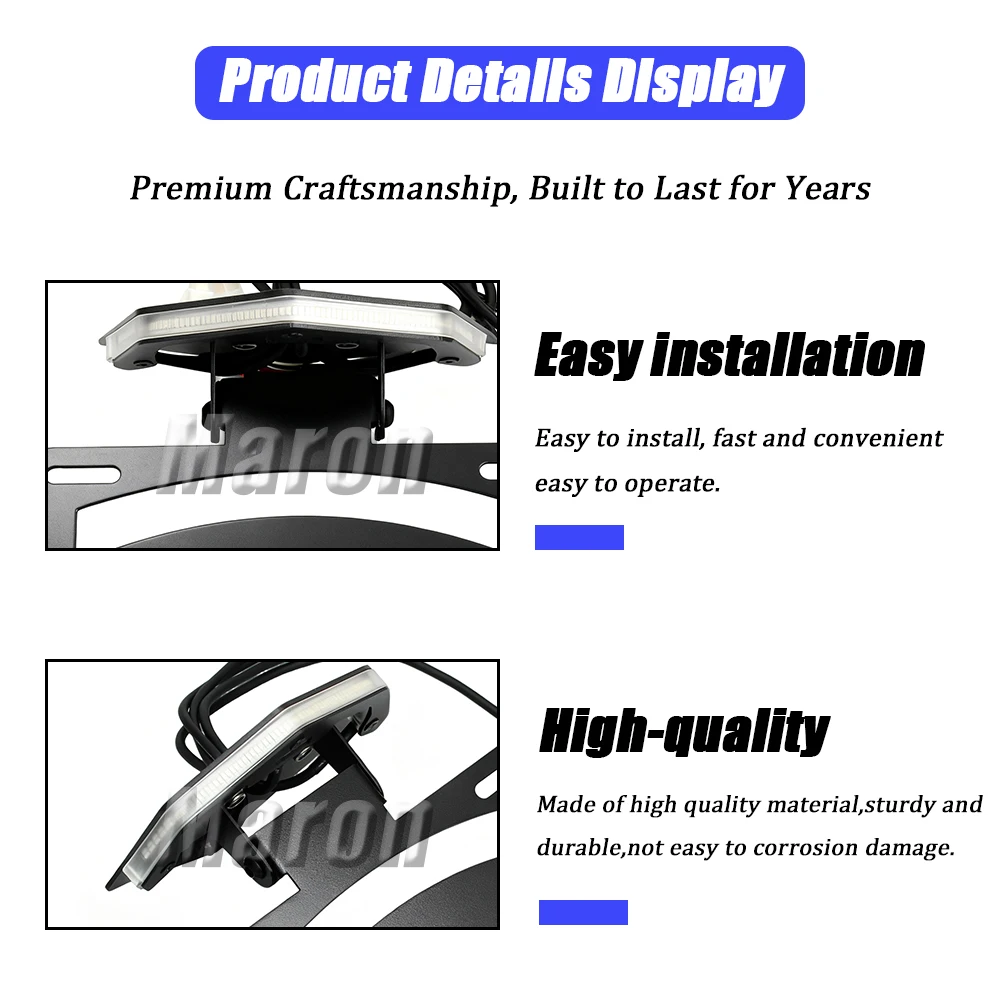 Product Details Display

Premium Craftsmanship, Built to Last for Years

Maron

Easy installation

Easy to install, fast and convenient easy to operate.

Maron

High-quality

Made of high quality material,sturdy and durable,not easy to corrosion damage.